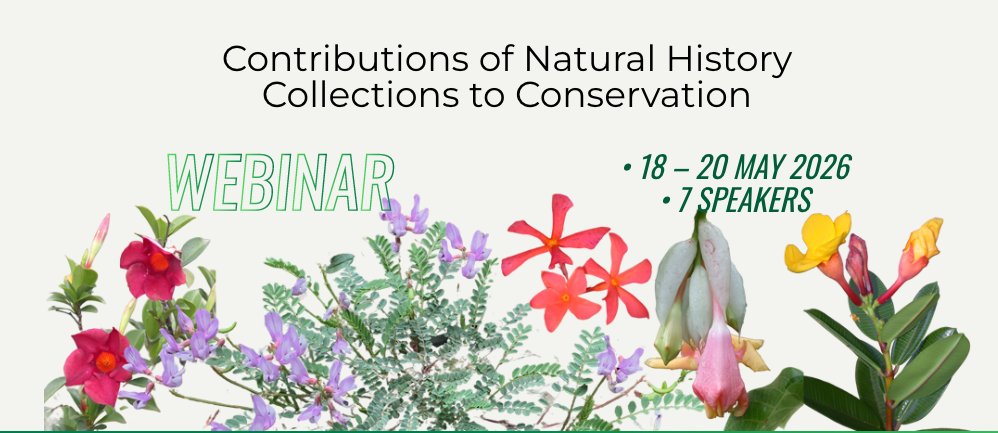 Contributions of Natural History Collections to Conservation

WEBINAR

• 18 – 20 MAY 2026
• 7 SPEAKERS